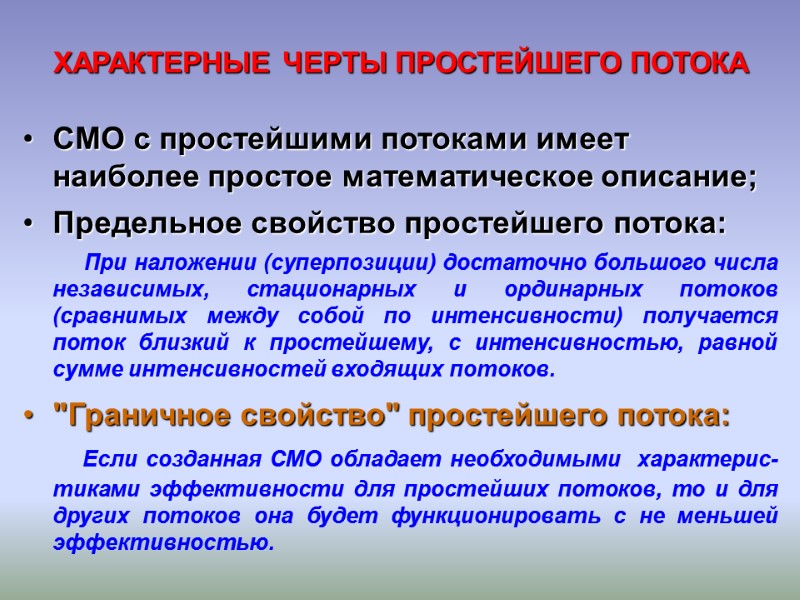 ХАРАКТЕРНЫЕ ЧЕРТЫ ПРОСТЕЙШЕГО ПОТОКА

• СМО с простейшими потоками имеет наиболее простое математическое описание;

• Предельное свойство простейшего потока:

При наложении (суперпозиции) достаточно большого числа независимых, стационарных и ординарных потоков (сравнимых между собой по интенсивности) получается поток близкий к простейшему, с интенсивностью, равной сумме интенсивностей входящих потоков.

• "Граничное свойство" простейшего потока:

Если созданная СМО обладает необходимыми характеристиками эффективности для простейших потоков, то и для других потоков она будет функционировать с не меньшей эффективностью.